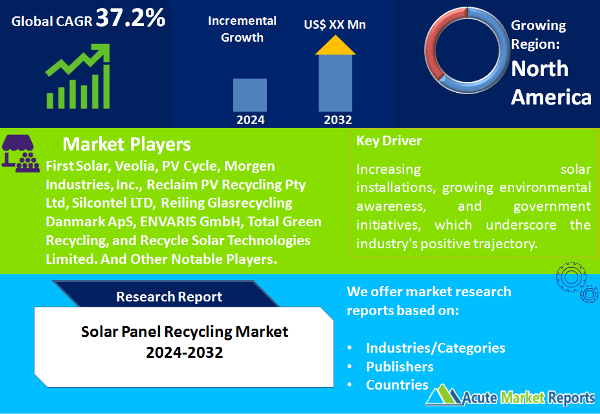 Global CAGR 37.2%

Incremental Growth

US$ XX Mn

2024

2032

Growing Region: North America

Market Players

First Solar, Veolia, PV Cycle, Morgen Industries, Inc., Reclaim PV Recycling Pty Ltd, Silcontel LTD, Reiling Glasrecycling Danmark ApS, ENVARIS GmbH, Total Green Recycling, and Recycle Solar Technologies Limited. And Other Notable Players.

Key Driver

Increasing solar installations, growing environmental awareness, and government initiatives, which underscore the industry's positive trajectory.

Research Report

Solar Panel Recycling Market 2024-2032

We offer market research reports based on:

• Industries/Categories
• Publishers
• Countries

Acute Market Reports